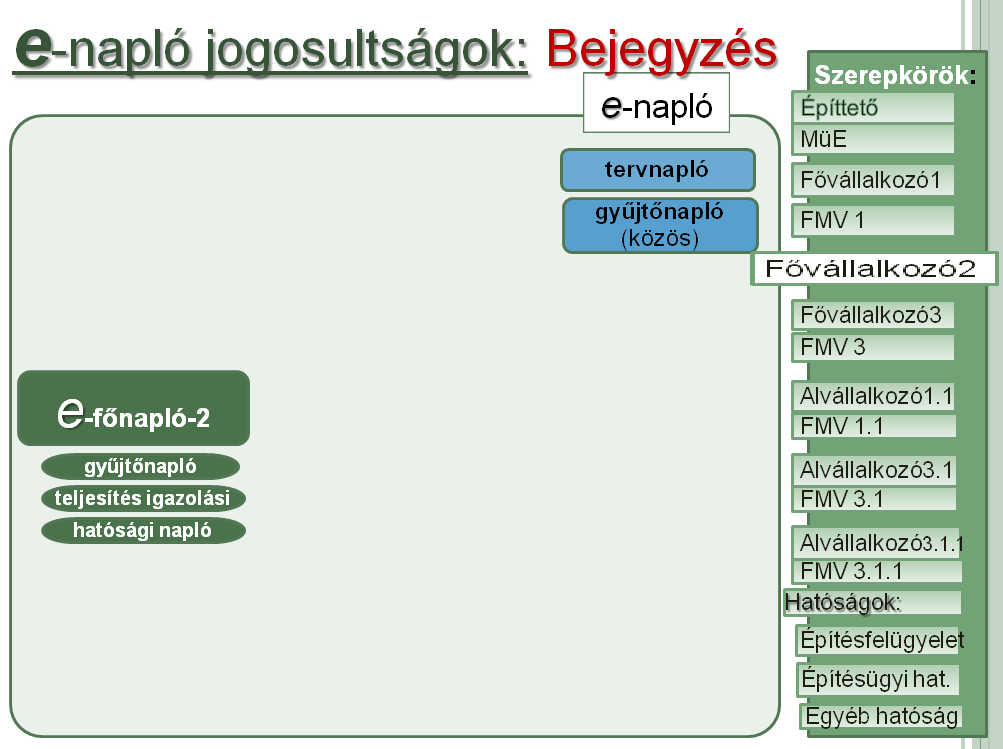 e-napló jogosultságok: Bejegyzés

e-napló

tervnapló

gyűjtőnapló
(közös)

e-főnapló-2

gyűjtőnapló

teljesítés igazolási

hatósági napló

Szerepkörök:

Építtető

MüE

Fővállalkozó1

FMV 1

Fővállalkozó2

Fővállalkozó3

FMV 3

Alvállalkozó1.1

FMV 1.1

Alvállalkozó3.1

FMV 3.1

Alvállalkozó3.1.1

FMV 3.1.1

Hatóságok:

Építésfelügyelet

Építésügyi hat.

Egyéb hatóság